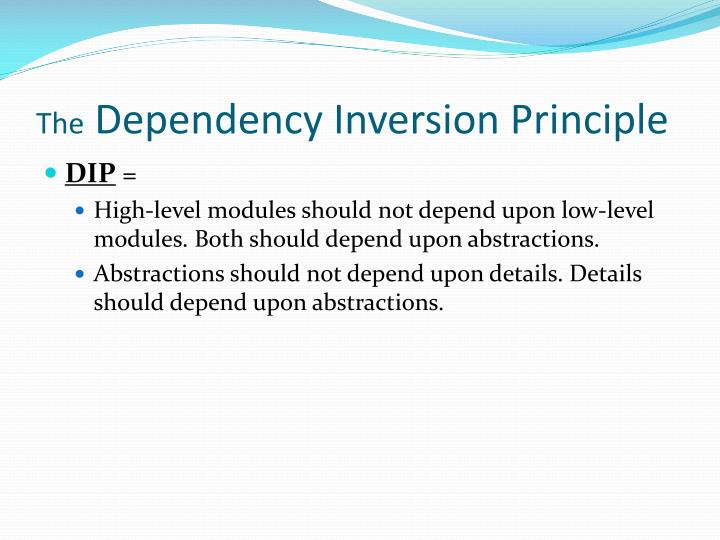 The Dependency Inversion Principle

DIP =

High-level modules should not depend upon low-level modules. Both should depend upon abstractions.

Abstractions should not depend upon details. Details should depend upon abstractions.